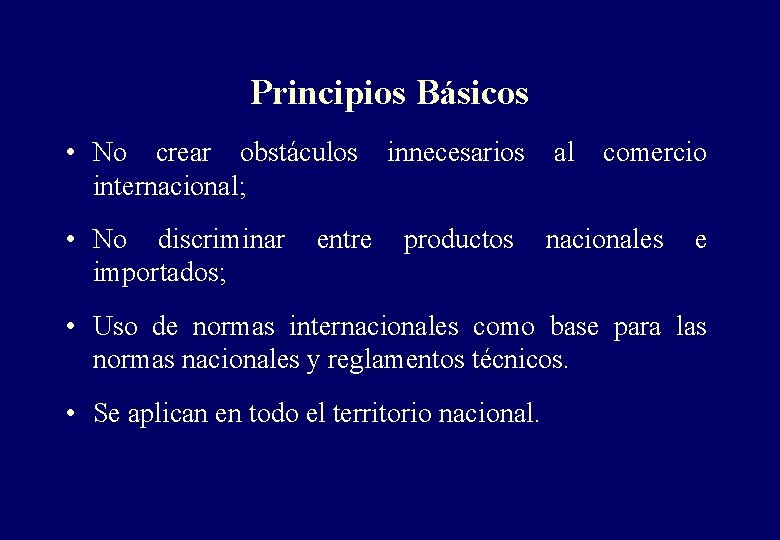 Principios Básicos

• No crear obstáculos innecesarios al comercio internacional;

• No discriminar entre productos nacionales e importados;

• Uso de normas internacionales como base para las normas nacionales y reglamentos técnicos.

• Se aplican en todo el territorio nacional.